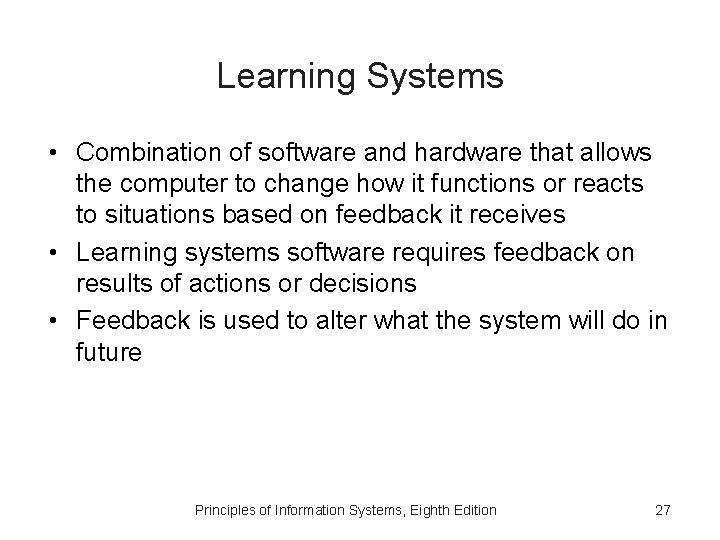 Learning Systems

• Combination of software and hardware that allows the computer to change how it functions or reacts to situations based on feedback it receives

• Learning systems software requires feedback on results of actions or decisions

• Feedback is used to alter what the system will do in future

Principles of Information Systems, Eighth Edition

27